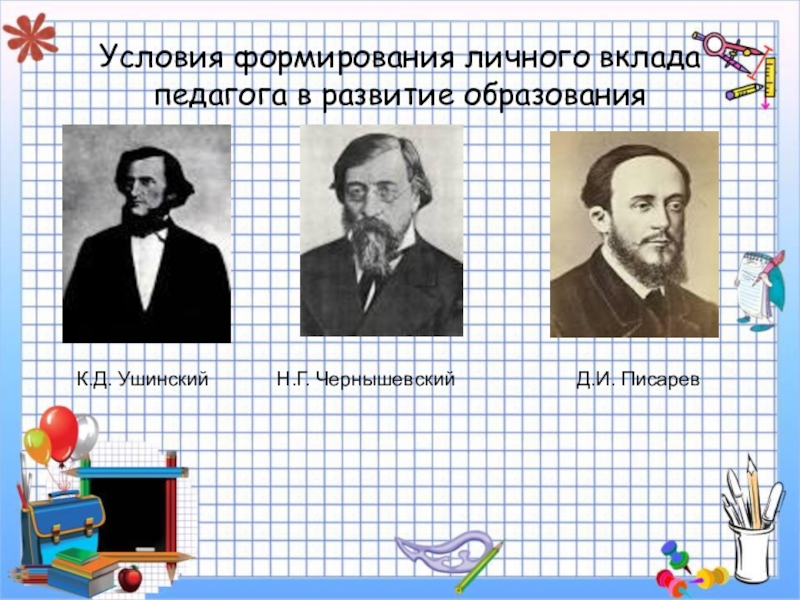 Условия формирования личного вклада педагога в развитие образования

К.Д. Ушинский

Н.Г. Чернышевский

Д.И. Писарев